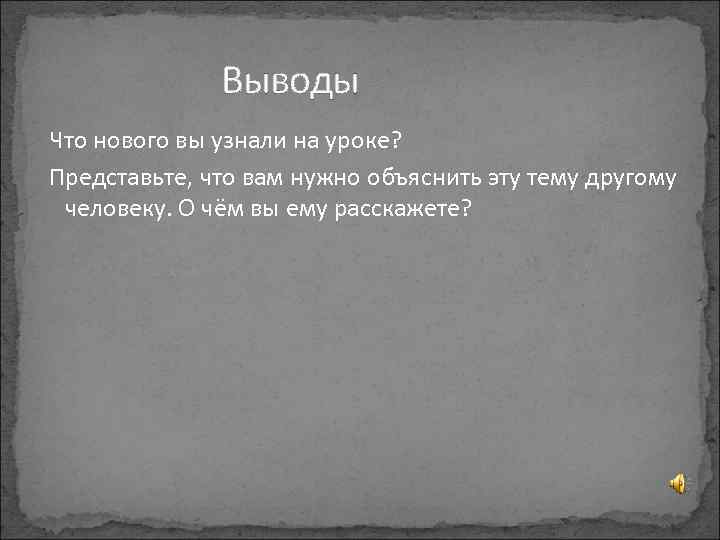 Выводы

Что нового вы узнали на уроке?

Представьте, что вам нужно объяснить эту тему другому человеку. О чём вы ему расскажете?